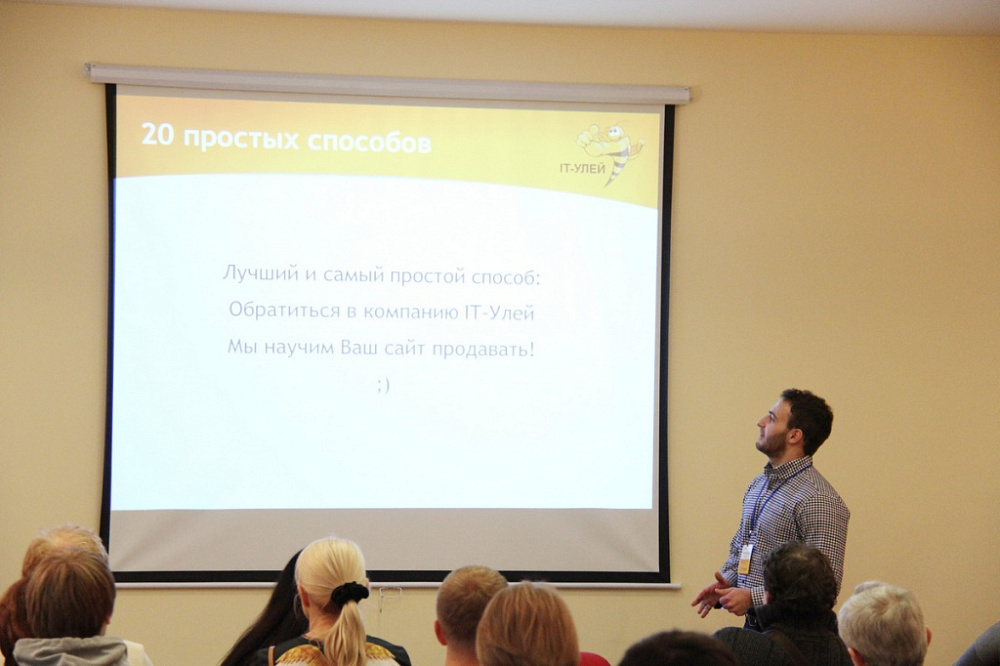 20 простых способов

IT-УЛЕЙ

Лучший и самый простой способ:
Обратиться в компанию IT-Улей
Мы научим Ваш сайт продавать!
;)